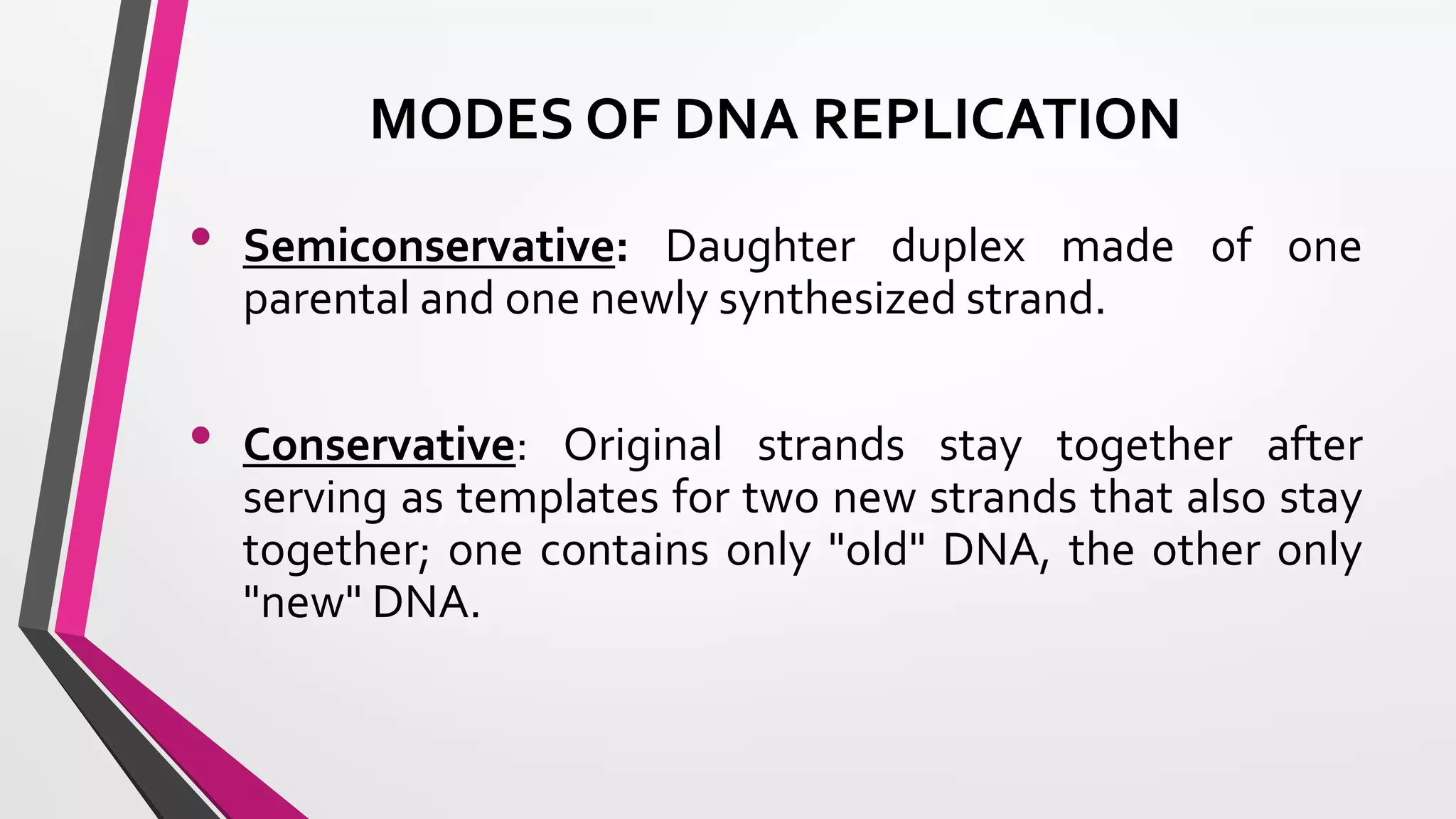 MODES OF DNA REPLICATION

• Semiconservative: Daughter duplex made of one parental and one newly synthesized strand.

• Conservative: Original strands stay together after serving as templates for two new strands that also stay together; one contains only "old" DNA, the other only "new" DNA.